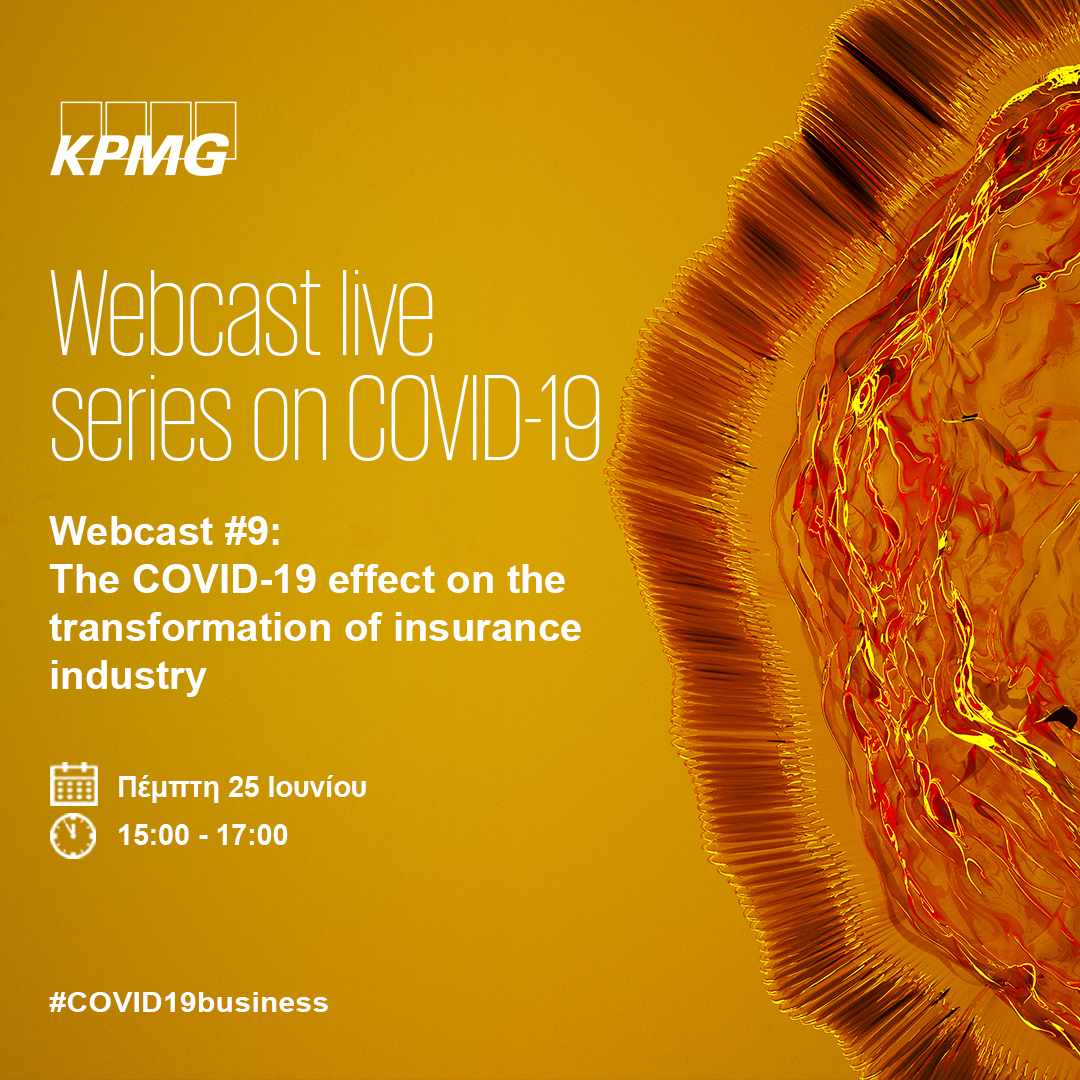 KPMG

Webcast live series on COVID-19

Webcast #9:
The COVID-19 effect on the transformation of insurance industry

Πέμπτη 25 Ιουνίου
15:00 - 17:00

#COVID19business